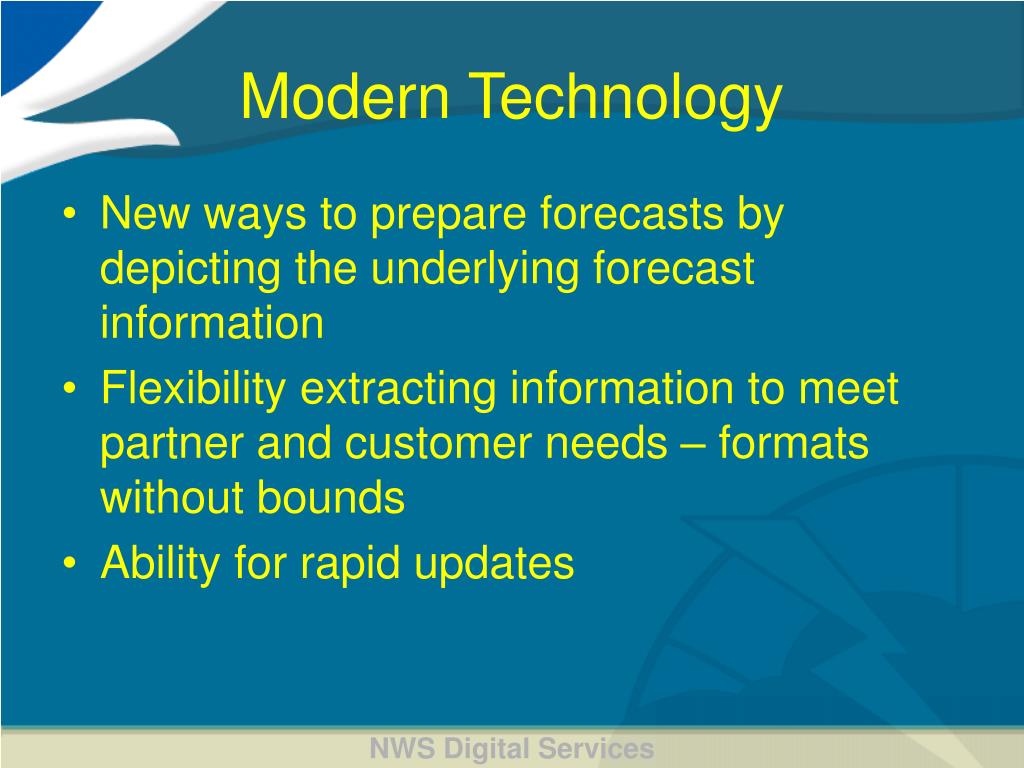 Modern Technology

• New ways to prepare forecasts by depicting the underlying forecast information
• Flexibility extracting information to meet partner and customer needs – formats without bounds
• Ability for rapid updates

NWS Digital Services